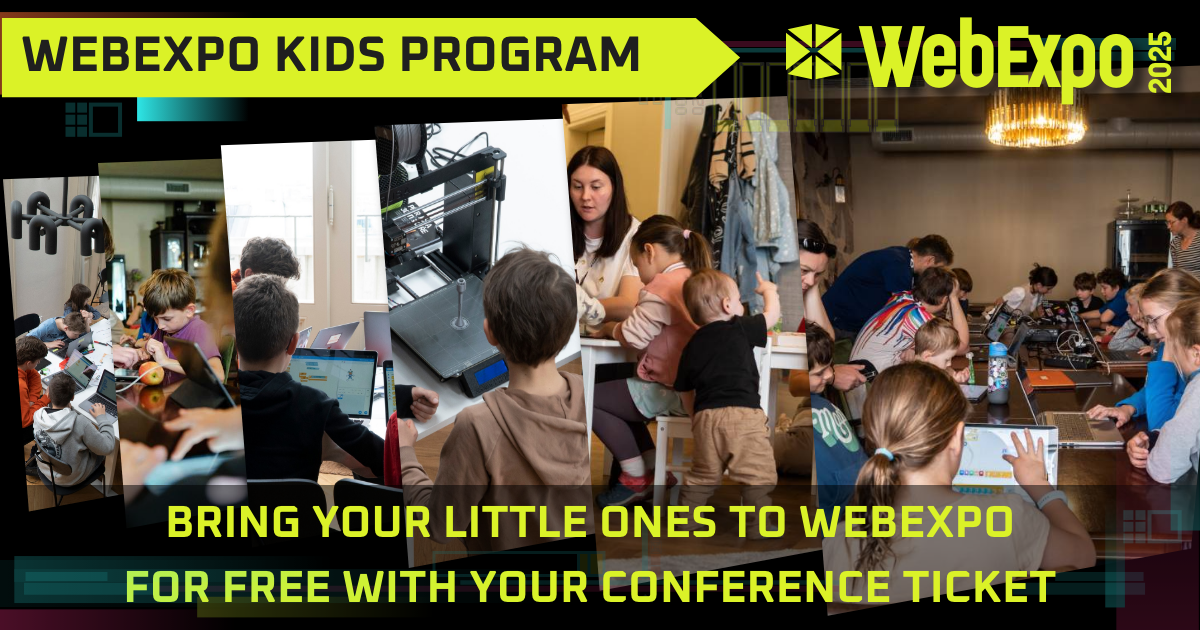 WEBEXPO KIDS PROGRAM

WebExpo 2025

BRING YOUR LITTLE ONES TO WEBEXPO
FOR FREE WITH YOUR CONFERENCE TICKET